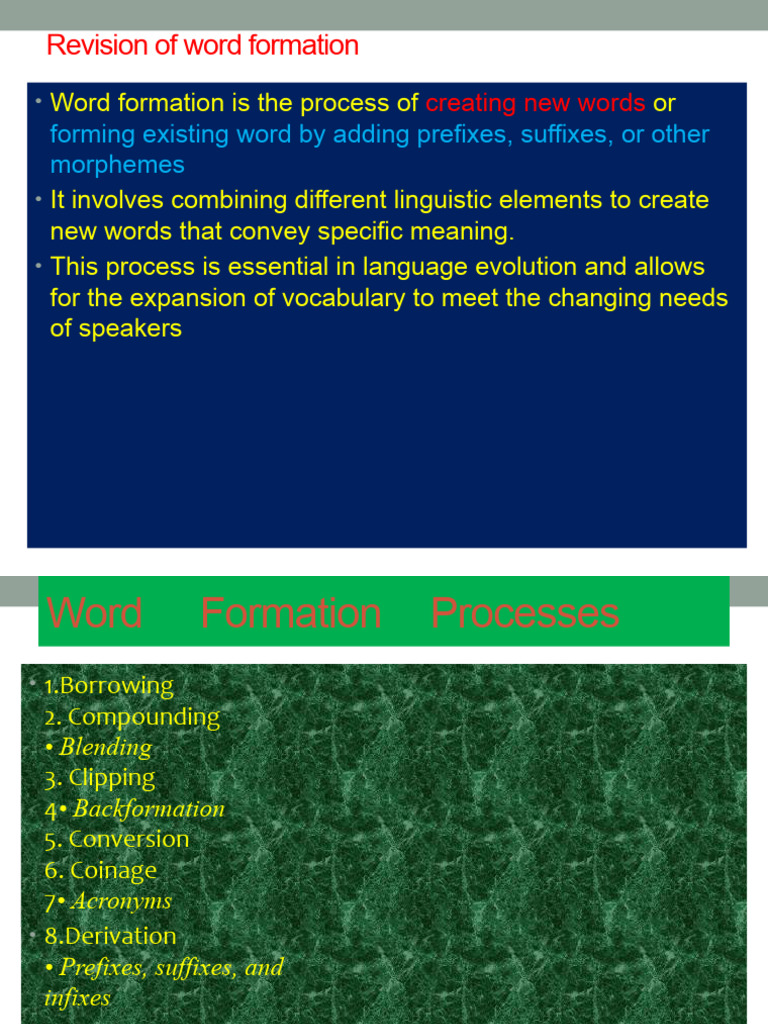 Revision of word formation

• Word formation is the process of creating new words or forming existing word by adding prefixes, suffixes, or other morphemes
• It involves combining different linguistic elements to create new words that convey specific meaning.
• This process is essential in language evolution and allows for the expansion of vocabulary to meet the changing needs of speakers

Word Formation Processes

• 1.Borrowing
2. Compounding
• Blending
3. Clipping
4• Backformation
5. Conversion
6. Coinage
7• Acronyms
• 8.Derivation
• Prefixes, suffixes, and infixes